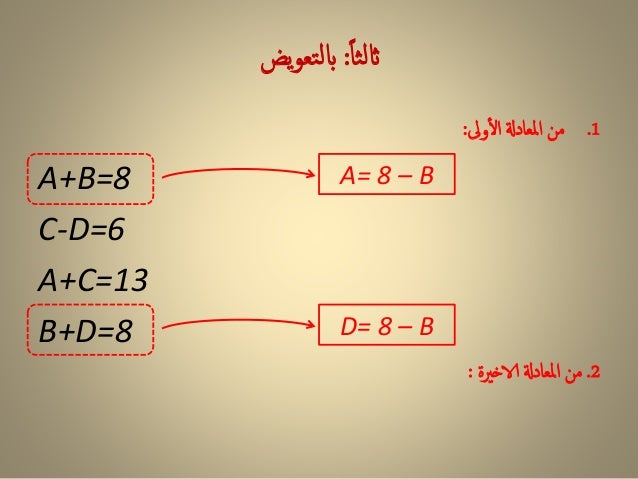 ثالثاً: بالتعويض

1. من المعادلة الأولى:

$A+B=8$

$A= 8 - B$

$C-D=6$

$A+C=13$

$B+D=8$

$D= 8 - B$

2. من المعادلة الاخيرة :